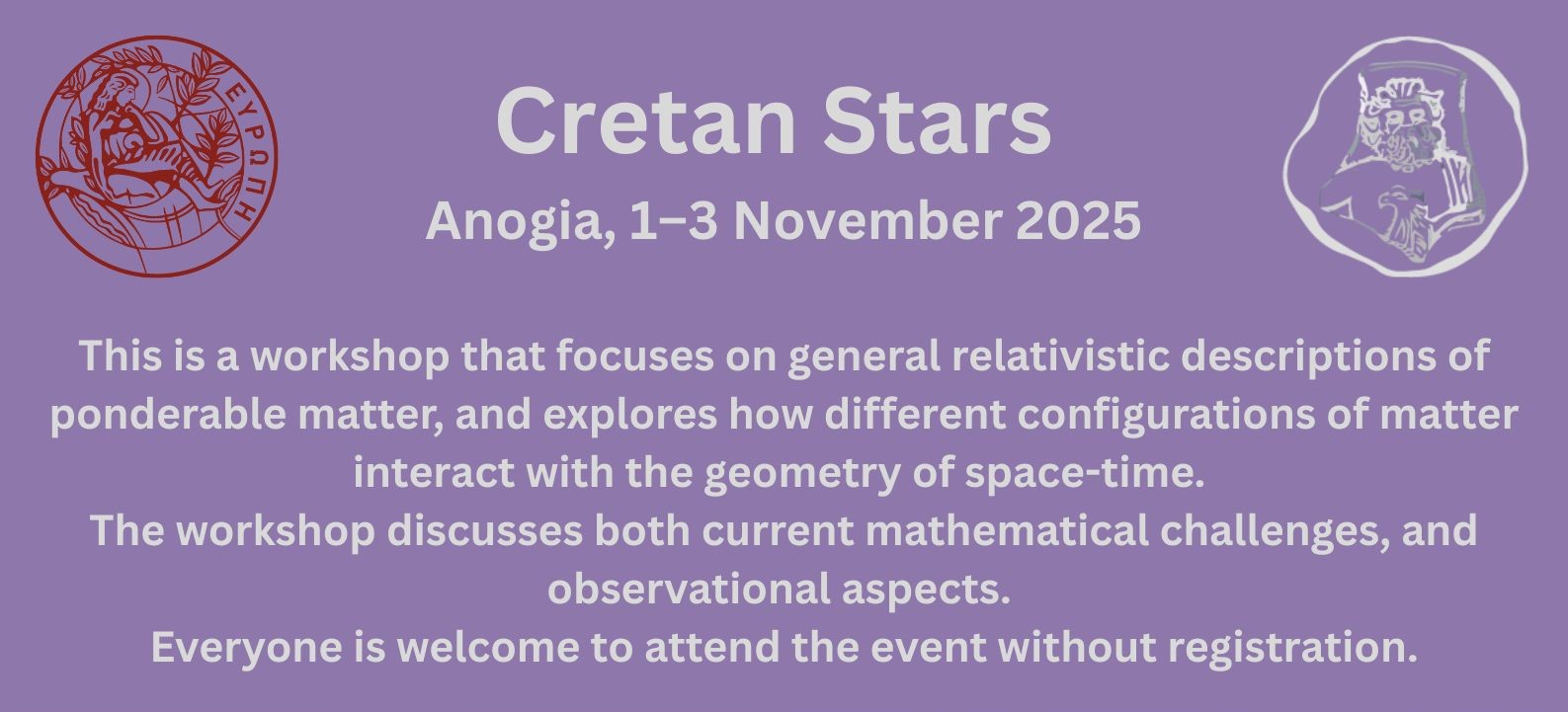 ΕΥΡΩΠΗ

Cretan Stars

Anogia, 1–3 November 2025

This is a workshop that focuses on general relativistic descriptions of ponderable matter, and explores how different configurations of matter interact with the geometry of space-time.
The workshop discusses both current mathematical challenges, and observational aspects.
Everyone is welcome to attend the event without registration.